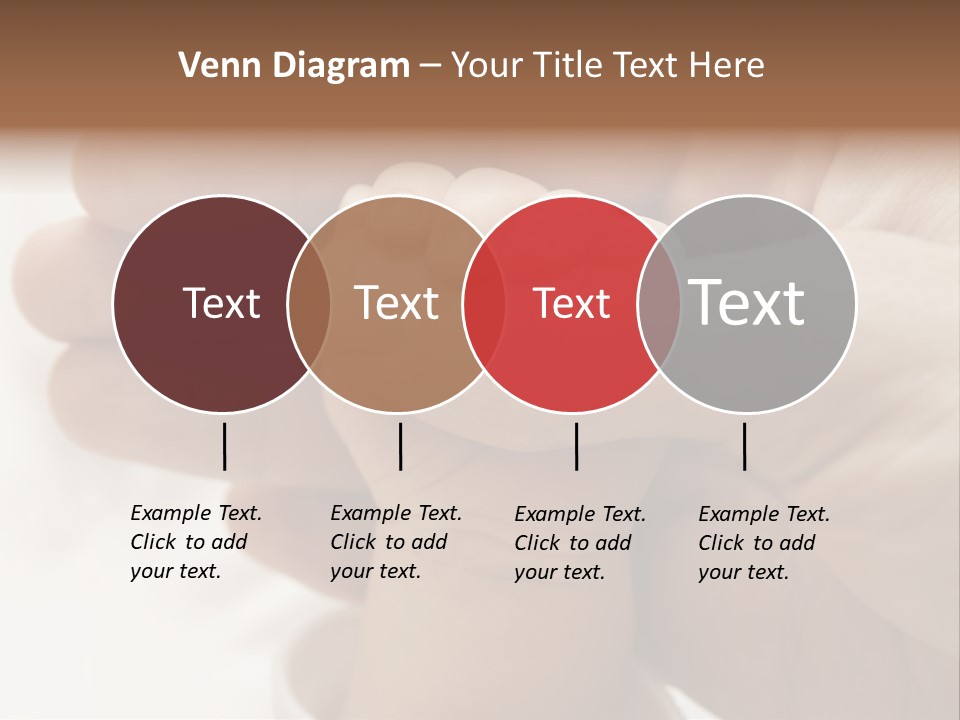 Venn Diagram – Your Title Text Here

Text

Text

Text

Text

Example Text. Click to add your text.

Example Text. Click to add your text.

Example Text. Click to add your text.

Example Text. Click to add your text.